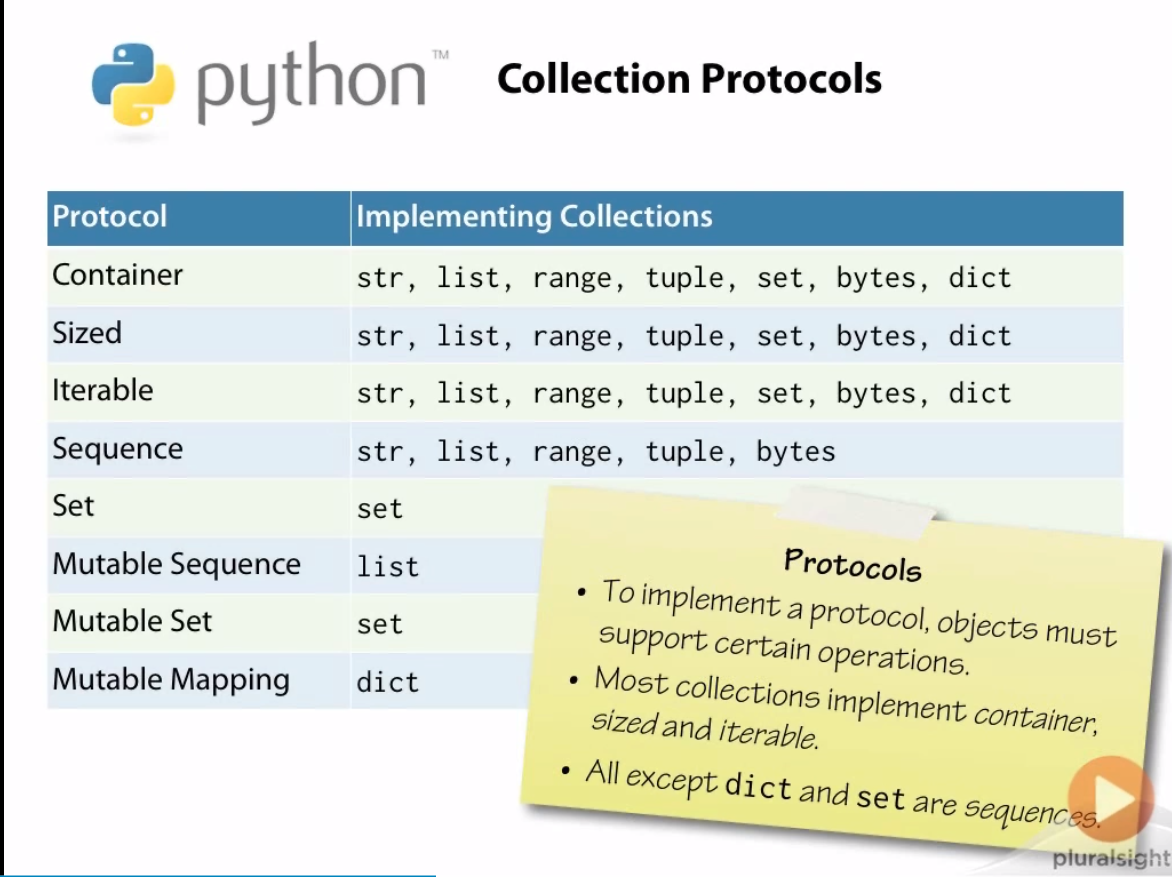 python™

Collection Protocols

| Protocol | Implementing Collections |
|---|---|
| Container | str, list, range, tuple, set, bytes, dict |
| Sized | str, list, range, tuple, set, bytes, dict |
| Iterable | str, list, range, tuple, set, bytes, dict |
| Sequence | str, list, range, tuple, bytes |
| Set | set |
| Mutable Sequence | list |
| Mutable Set | set |
| Mutable Mapping | dict |

Protocols
• To implement a protocol, objects must support certain operations.
• Most collections implement container, sized and iterable.
• All except dict and set are sequences.

pluralsight